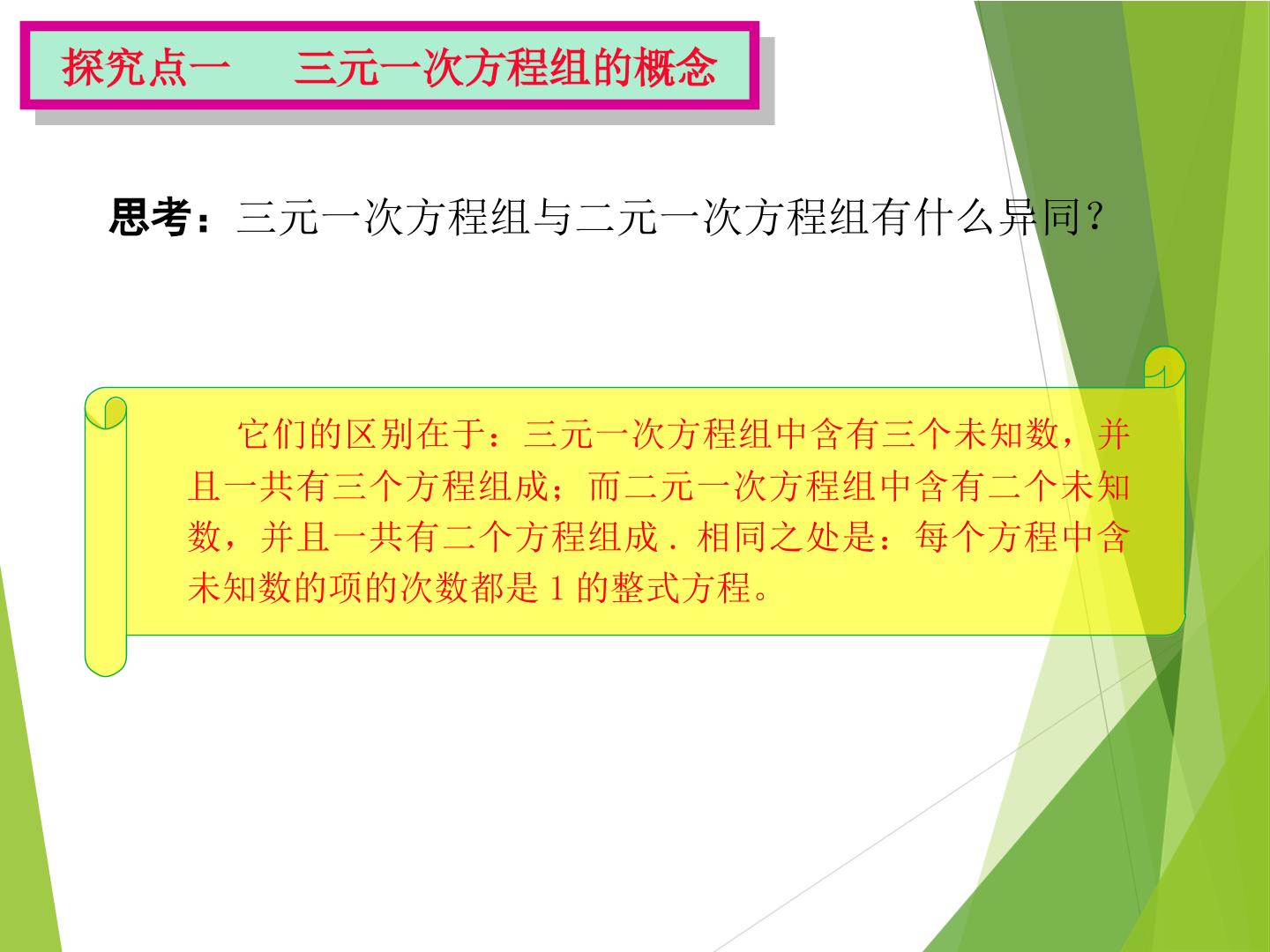 探究点一 三元一次方程组的概念

思考：三元一次方程组与二元一次方程组有什么异同？

它们的区别在于：三元一次方程组中含有三个未知数，并且一共有三个方程组成；而二元一次方程组中含有二个未知数，并且一共有二个方程组成．相同之处是：每个方程中含未知数的项的次数都是1的整式方程。